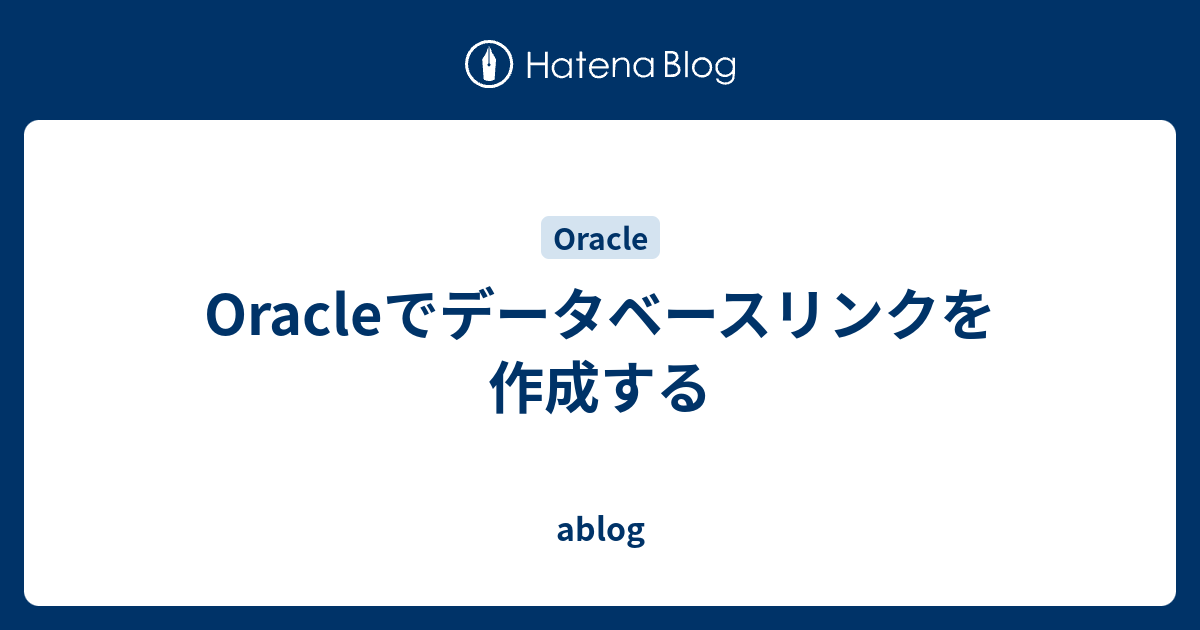 Hatena Blog

Oracle

Oracleでデータベースリンクを作成する

ablog